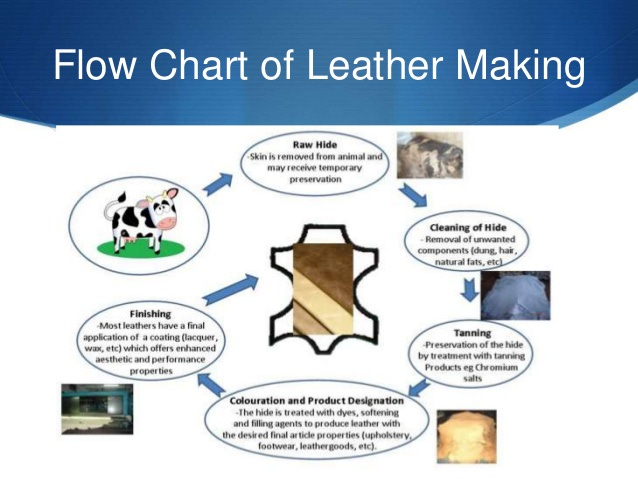 Flow Chart of Leather Making

Raw Hide
-Skin is removed from animal and may receive temporary preservation

Cleaning of Hide
- Removal of unwanted components (dung, hair, natural fats, etc)

Tanning
-Preservation of the hide by treatment with tanning Products eg Chromium salts

Colouration and Product Designation
-The hide is treated with dyes, softening and filling agents to produce leather with the desired final article properties (upholstery, footwear, leathergoods, etc).

Finishing
-Most leathers have a final application of a coating (lacquer, wax, etc) which offers enhanced aesthetic and performance properties